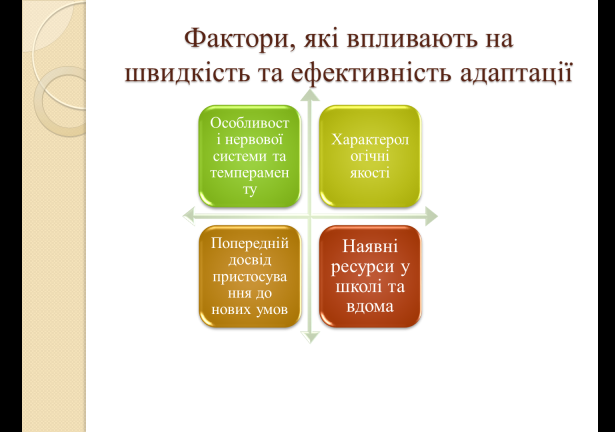 Фактори, які впливають на швидкість та ефективність адаптації

Особливості нервової системи та темпераменту

Характерологічні якості

Попередній досвід пристосування до нових умов

Наявні ресурси у школі та вдома